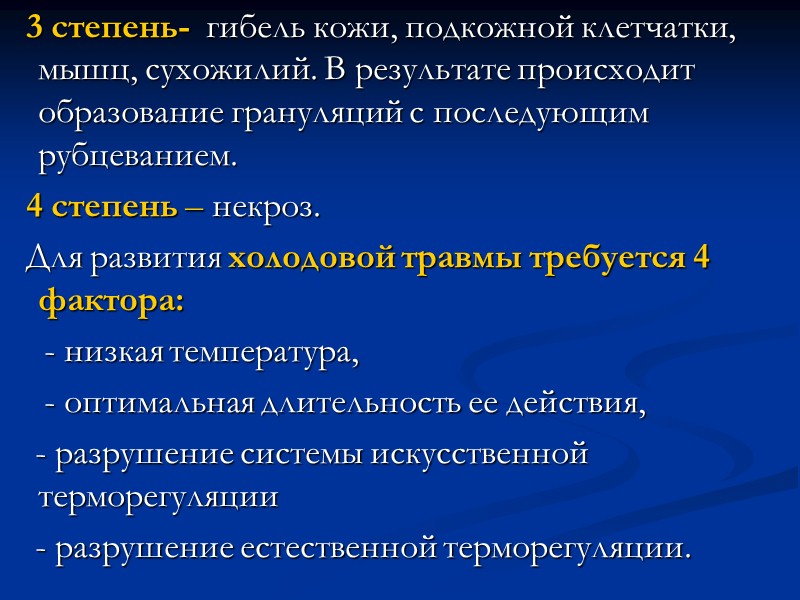 3 степень- гибель кожи, подкожной клетчатки, мышц, сухожилий. В результате происходит образование грануляций с последующим рубцеванием.

4 степень – некроз.

Для развития холодовой травмы требуется 4 фактора:

- низкая температура,

- оптимальная длительность ее действия,

- разрушение системы искусственной терморегуляции

- разрушение естественной терморегуляции.